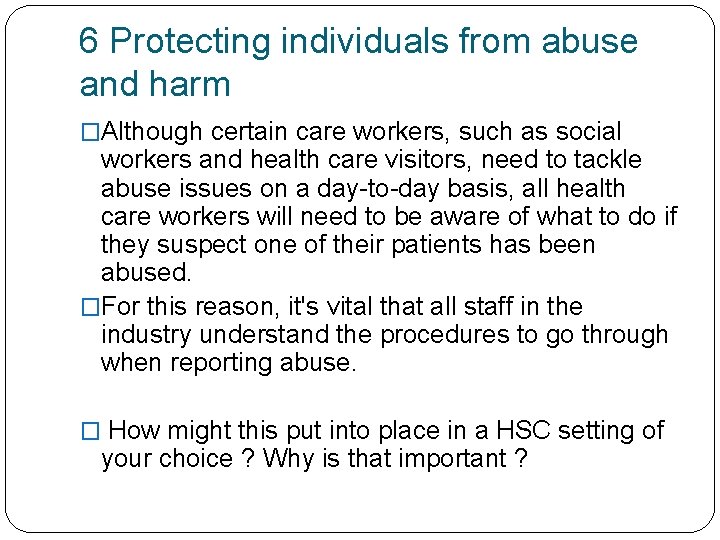 6 Protecting individuals from abuse and harm

□Although certain care workers, such as social workers and health care visitors, need to tackle abuse issues on a day-to-day basis, all health care workers will need to be aware of what to do if they suspect one of their patients has been abused.

□For this reason, it's vital that all staff in the industry understand the procedures to go through when reporting abuse.

□ How might this put into place in a HSC setting of your choice ? Why is that important ?